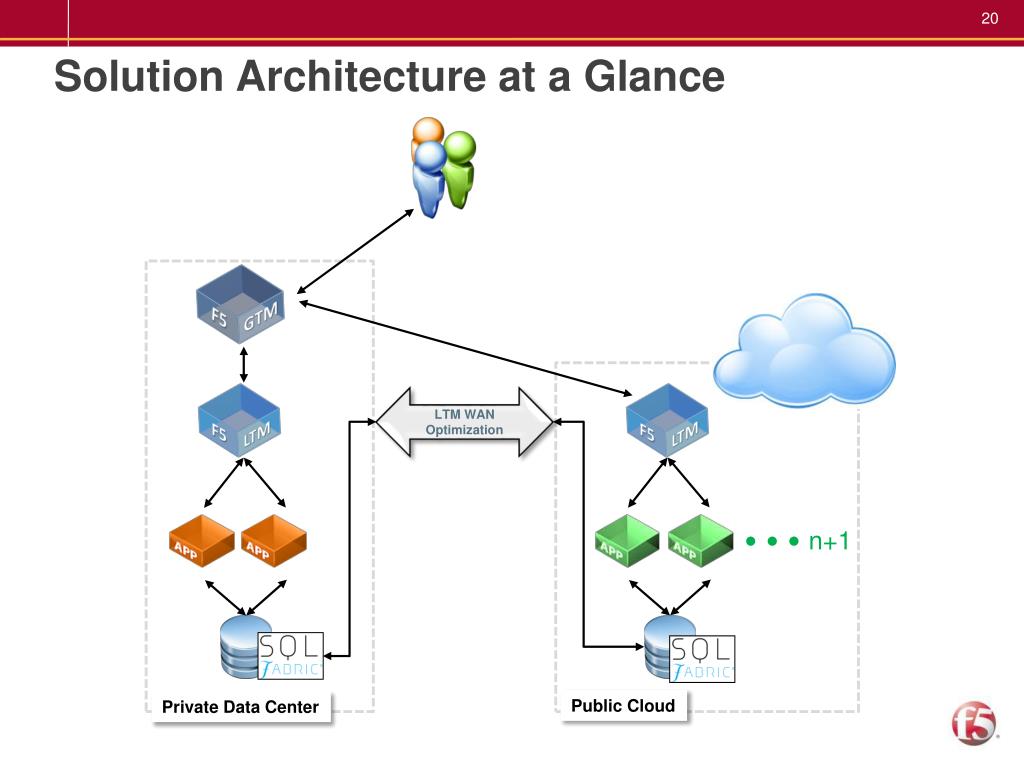 20

Solution Architecture at a Glance

F5 GTM

F5 LTM

LTM WAN Optimization

F5 LTM

APP APP

APP APP

• • • n+1

SQL FABRIC

SQL FABRIC

Private Data Center

Public Cloud

f5